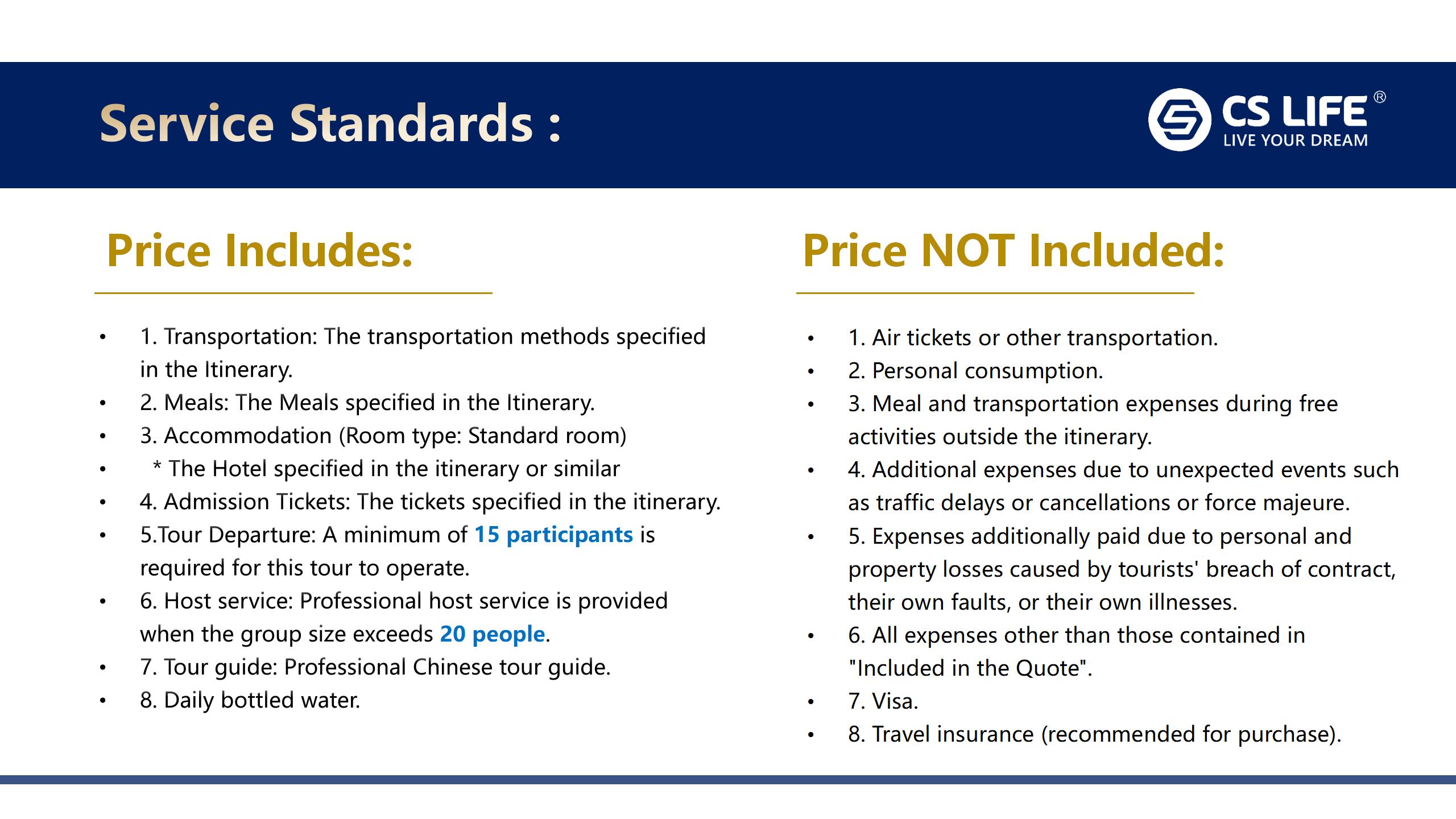 Service Standards :

CS LIFE®
LIVE YOUR DREAM

Price Includes:

• 1. Transportation: The transportation methods specified in the Itinerary.
• 2. Meals: The Meals specified in the Itinerary.
• 3. Accommodation (Room type: Standard room)
• * The Hotel specified in the itinerary or similar
• 4. Admission Tickets: The tickets specified in the itinerary.
• 5.Tour Departure: A minimum of 15 participants is required for this tour to operate.
• 6. Host service: Professional host service is provided when the group size exceeds 20 people.
• 7. Tour guide: Professional Chinese tour guide.
• 8. Daily bottled water.

Price NOT Included:

• 1. Air tickets or other transportation.
• 2. Personal consumption.
• 3. Meal and transportation expenses during free activities outside the itinerary.
• 4. Additional expenses due to unexpected events such as traffic delays or cancellations or force majeure.
• 5. Expenses additionally paid due to personal and property losses caused by tourists' breach of contract, their own faults, or their own illnesses.
• 6. All expenses other than those contained in "Included in the Quote".
• 7. Visa.
• 8. Travel insurance (recommended for purchase).